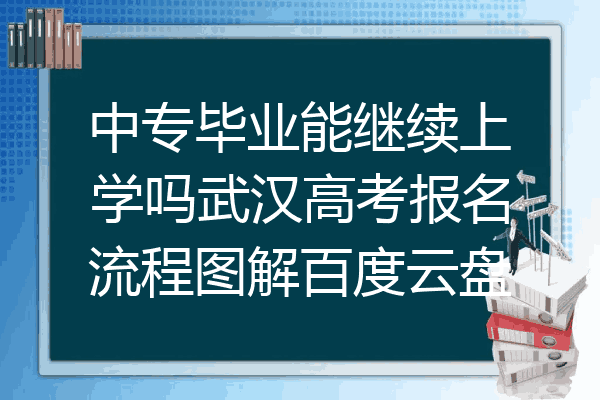 中专毕业能继续上学吗武汉高考报名流程图解百度云盘